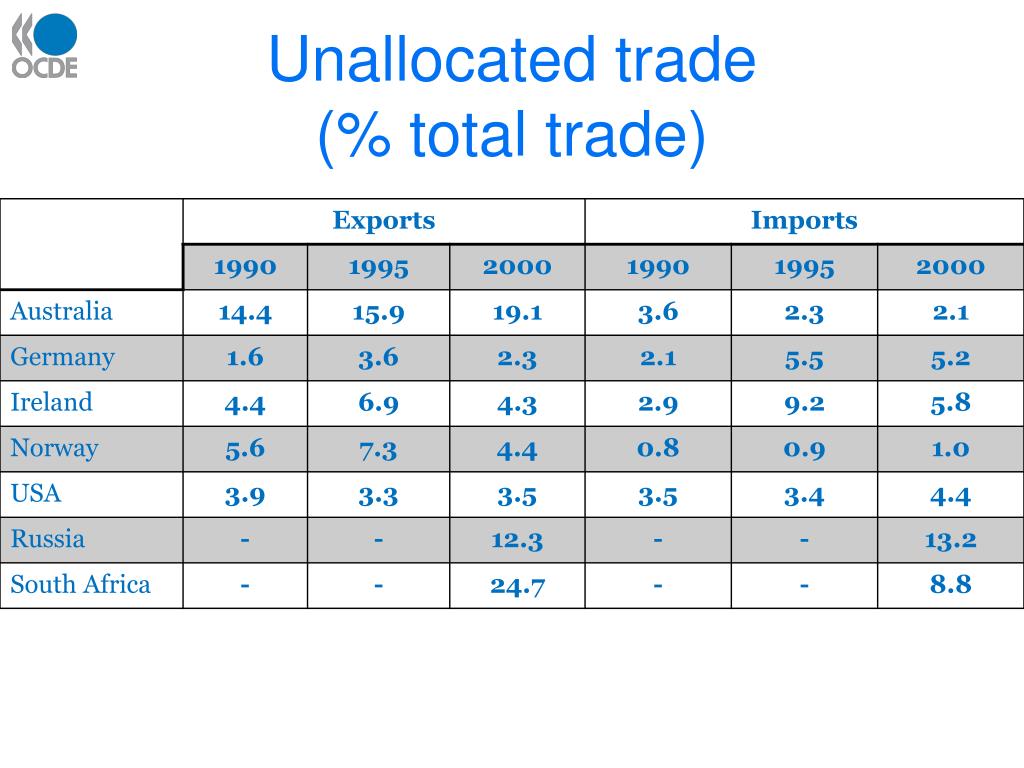 OCDE

Unallocated trade
(% total trade)

| | Exports | | | Imports | | |
|---|---|---|---|---|---|---|
| | 1990 | 1995 | 2000 | 1990 | 1995 | 2000 |
| Australia | 14.4 | 15.9 | 19.1 | 3.6 | 2.3 | 2.1 |
| Germany | 1.6 | 3.6 | 2.3 | 2.1 | 5.5 | 5.2 |
| Ireland | 4.4 | 6.9 | 4.3 | 2.9 | 9.2 | 5.8 |
| Norway | 5.6 | 7.3 | 4.4 | 0.8 | 0.9 | 1.0 |
| USA | 3.9 | 3.3 | 3.5 | 3.5 | 3.4 | 4.4 |
| Russia | - | - | 12.3 | - | - | 13.2 |
| South Africa | - | - | 24.7 | - | - | 8.8 |